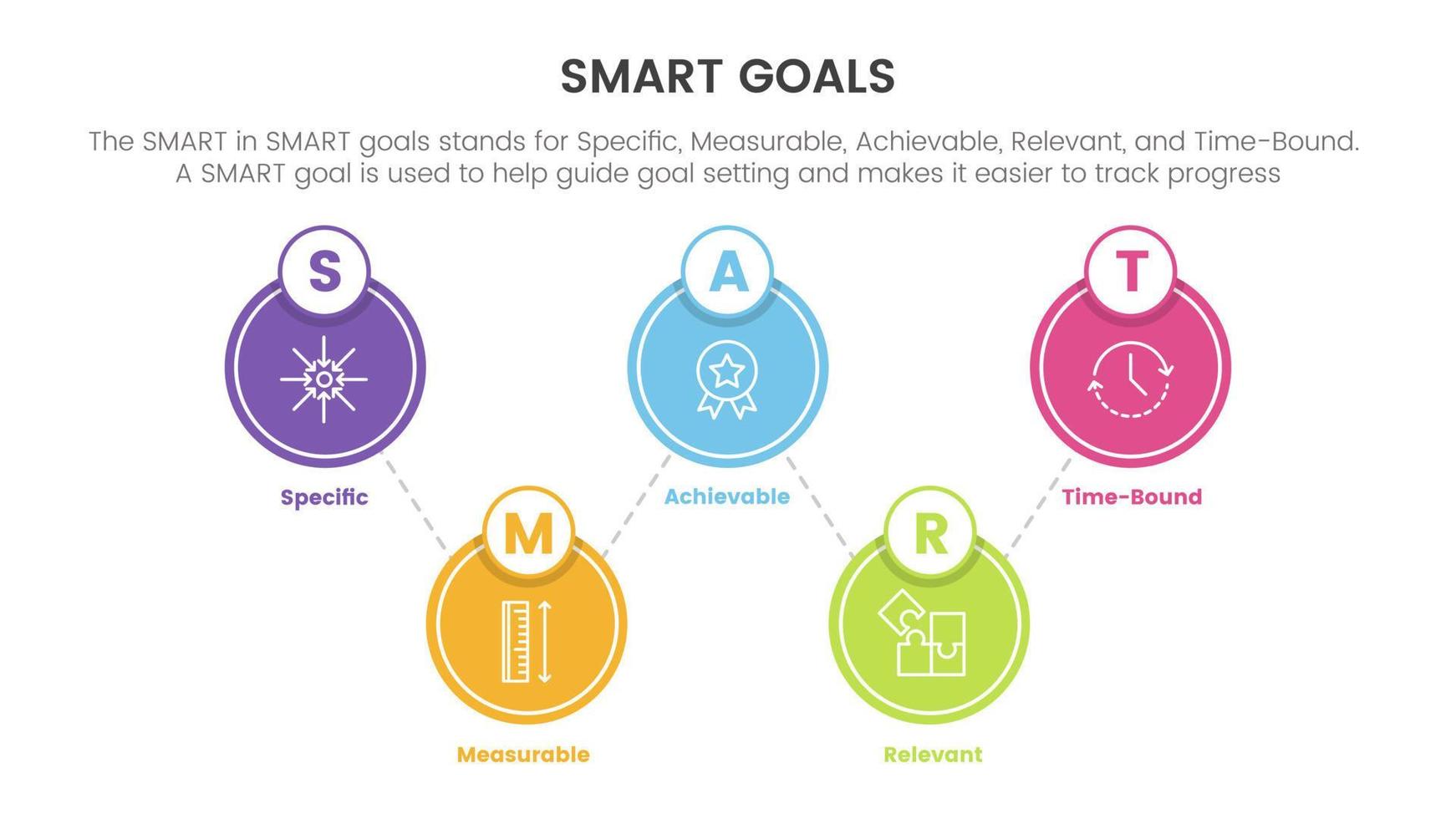 SMART GOALS

The SMART in SMART goals stands for Specific, Measurable, Achievable, Relevant, and Time-Bound. A SMART goal is used to help guide goal setting and makes it easier to track progress

S
Specific

M
Measurable

A
Achievable

R
Relevant

T
Time-Bound